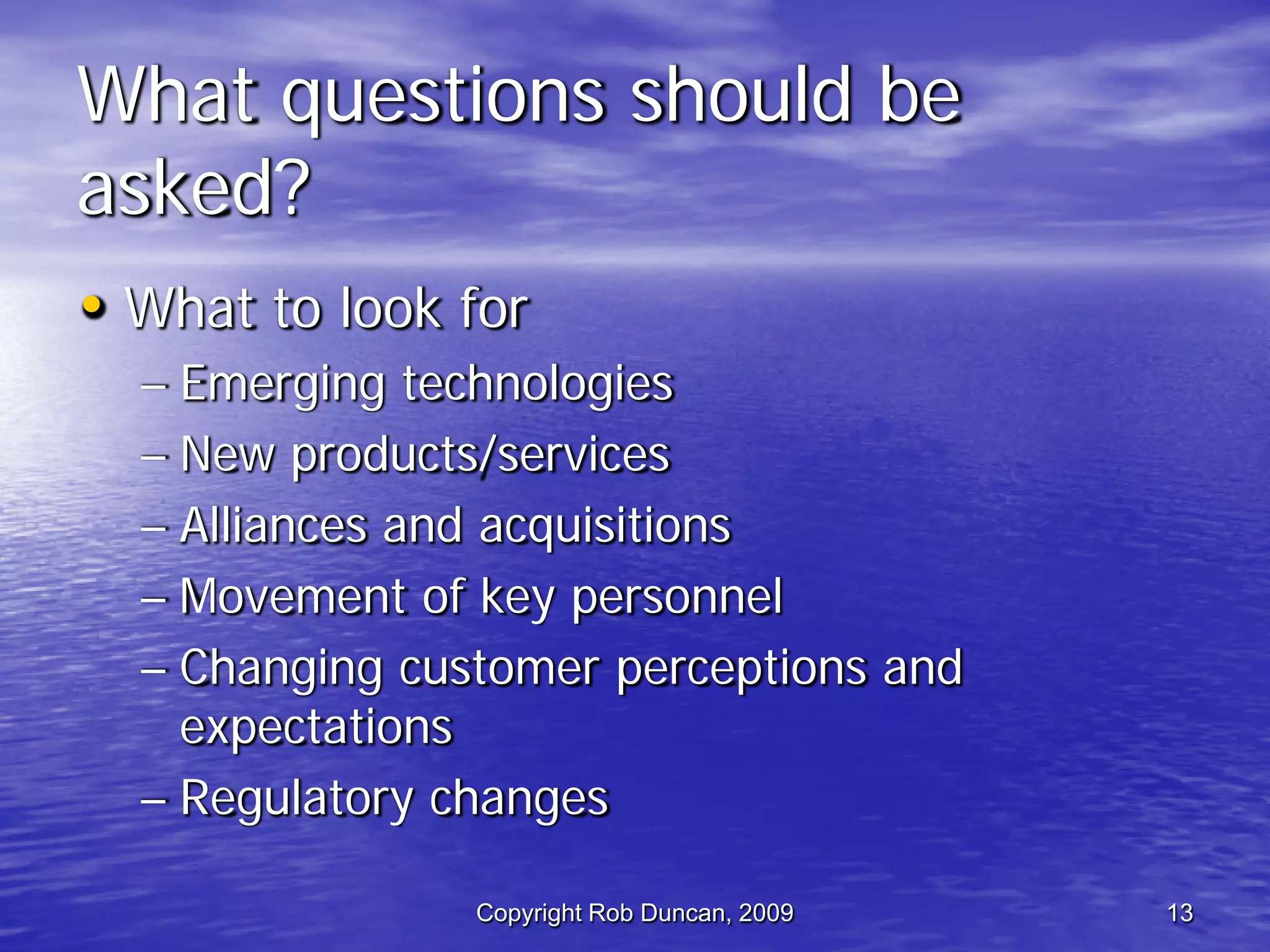 What questions should be asked?

• What to look for
– Emerging technologies
– New products/services
– Alliances and acquisitions
– Movement of key personnel
– Changing customer perceptions and expectations
– Regulatory changes

Copyright Rob Duncan, 2009

13